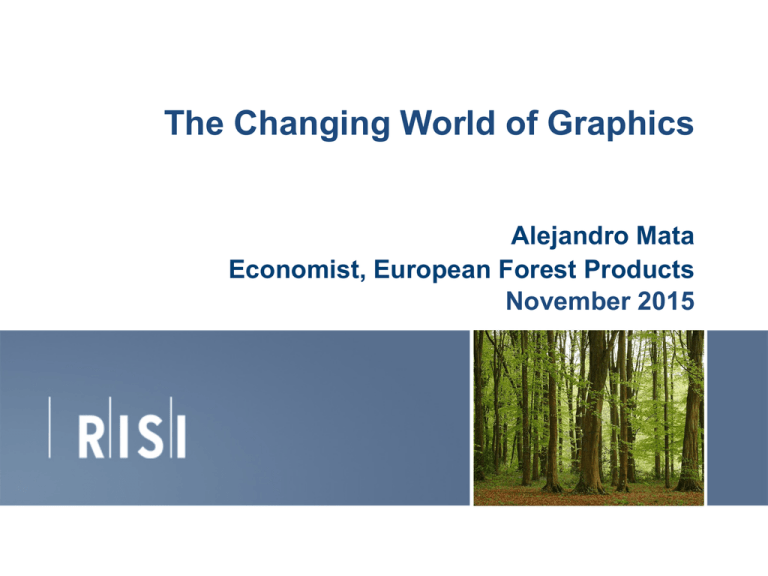 The Changing World of Graphics

Alejandro Mata
Economist, European Forest Products
November 2015

RISI